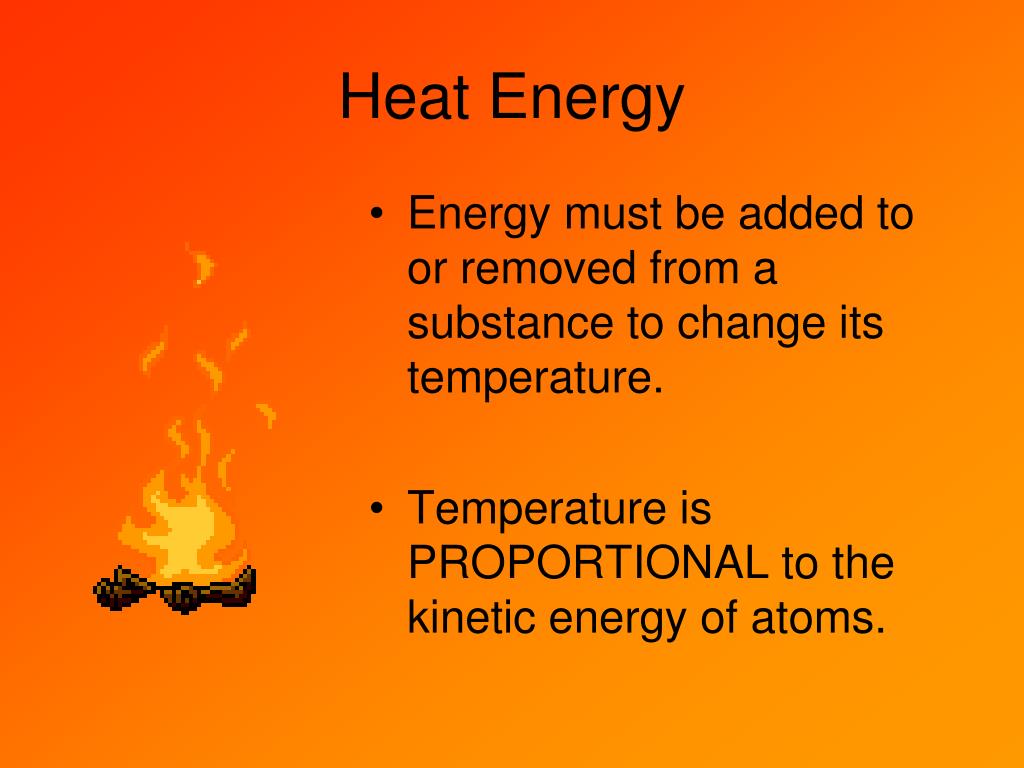 Heat Energy

• Energy must be added to or removed from a substance to change its temperature.

• Temperature is PROPORTIONAL to the kinetic energy of atoms.